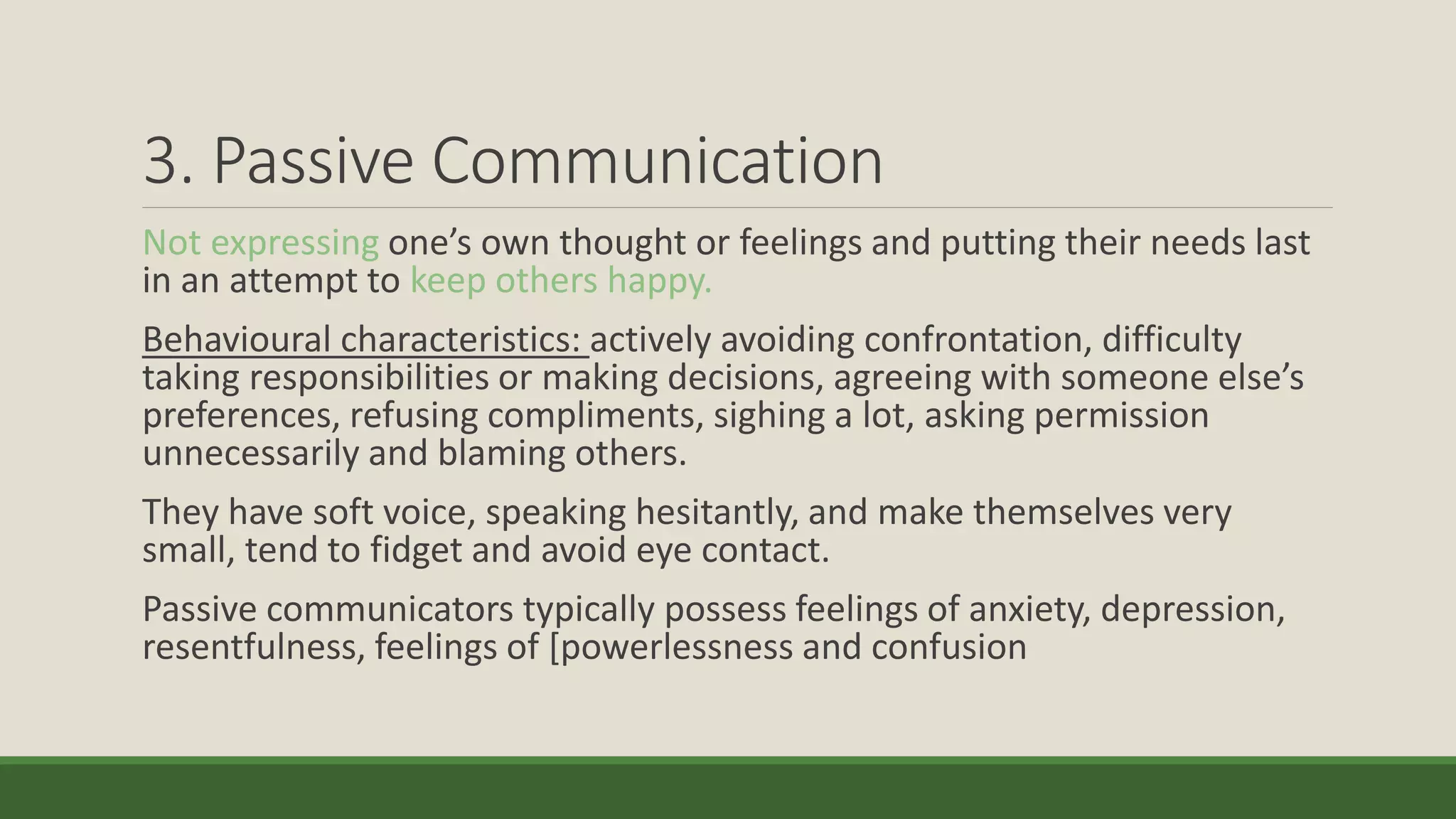 3. Passive Communication

Not expressing one’s own thought or feelings and putting their needs last in an attempt to keep others happy.

Behavioural characteristics: actively avoiding confrontation, difficulty taking responsibilities or making decisions, agreeing with someone else’s preferences, refusing compliments, sighing a lot, asking permission unnecessarily and blaming others.

They have soft voice, speaking hesitantly, and make themselves very small, tend to fidget and avoid eye contact.

Passive communicators typically possess feelings of anxiety, depression, resentfulness, feelings of [powerlessness and confusion